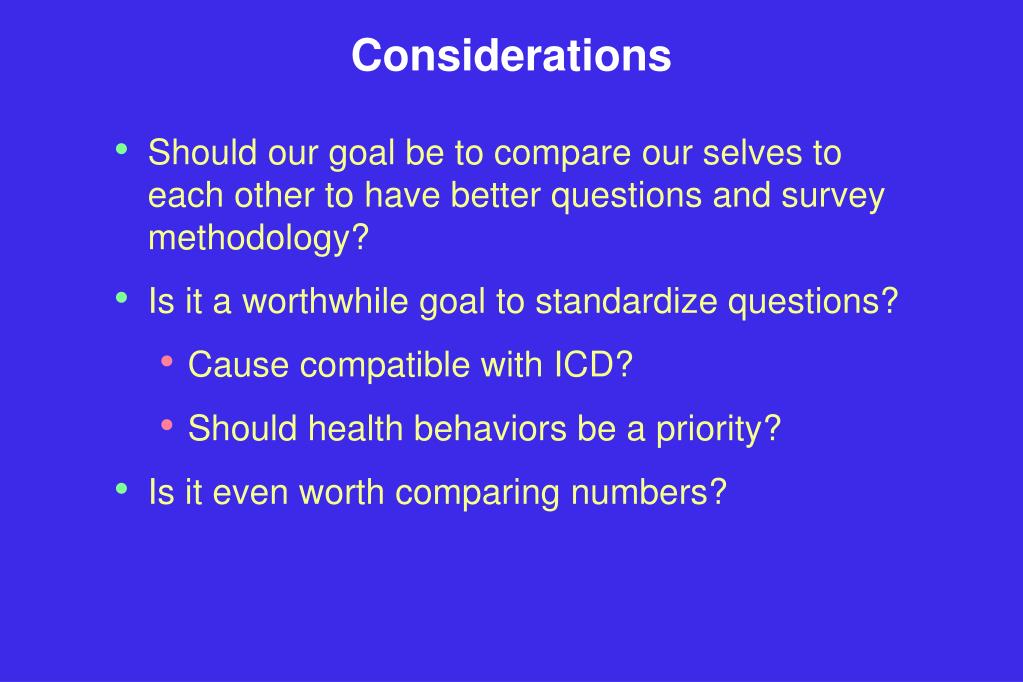 Considerations

• Should our goal be to compare our selves to each other to have better questions and survey methodology?

• Is it a worthwhile goal to standardize questions?

• Cause compatible with ICD?

• Should health behaviors be a priority?

• Is it even worth comparing numbers?